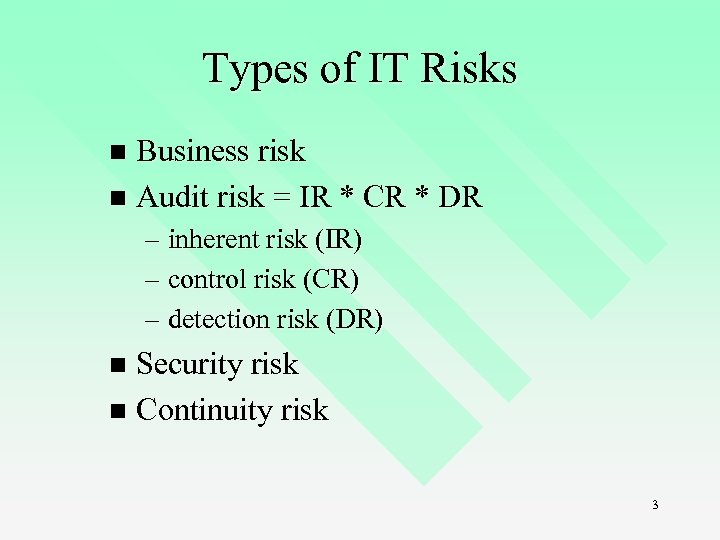 Types of IT Risks

■ Business risk
■ Audit risk = IR * CR * DR
– inherent risk (IR)
– control risk (CR)
– detection risk (DR)
■ Security risk
■ Continuity risk

3